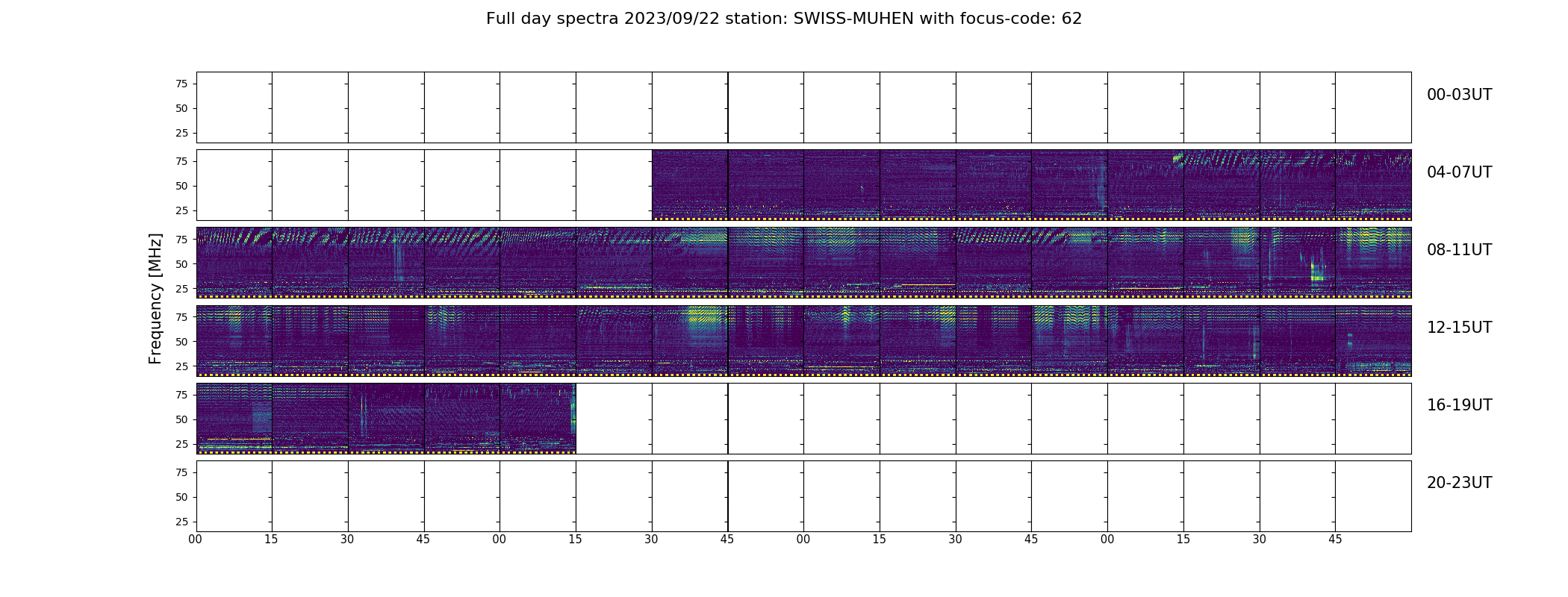 Full day spectra 2023/09/22 station: SWISS-MUHEN with focus-code: 62

Frequency [MHz]

75
50
25

00-03UT

75
50
25

04-07UT

75
50
25

08-11UT

75
50
25

12-15UT

75
50
25

16-19UT

75
50
25

20-23UT

00 15 30 45 00 15 30 45 00 15 30 45 00 15 30 45